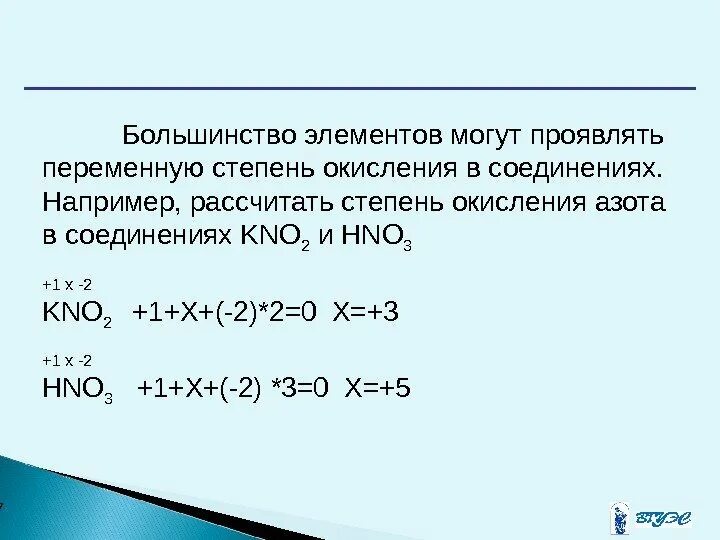 Большинство элементов могут проявлять переменную степень окисления в соединениях. Например, рассчитать степень окисления азота в соединениях $KNO_2$ и $HNO_3$

+1 x -2
$KNO_2$ +1+X+(-2)*2=0 X=+3

+1 x -2
$HNO_3$ +1+X+(-2) *3=0 X=+5

ВГУЭС